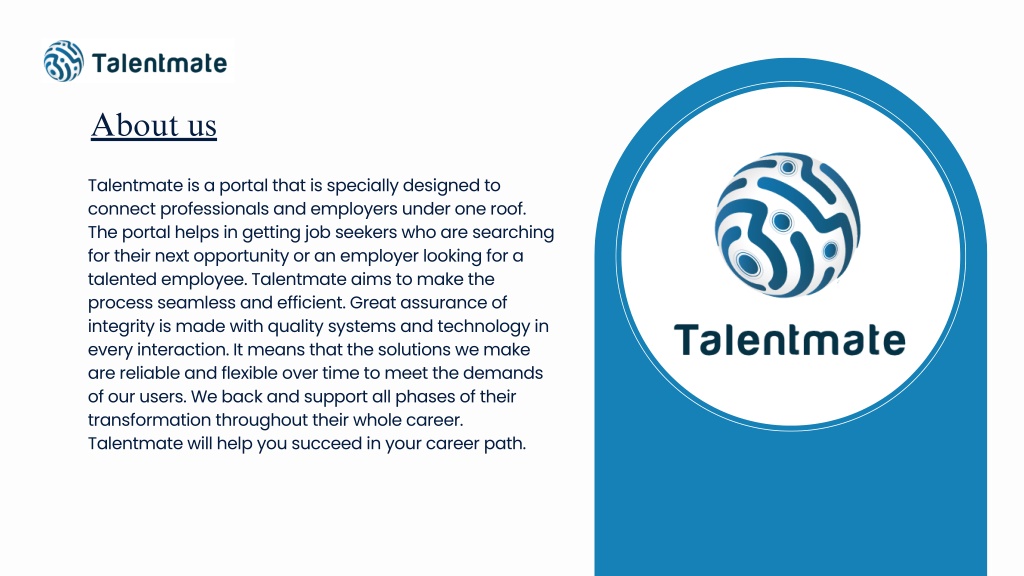 Talentmate

About us

Talentmate is a portal that is specially designed to connect professionals and employers under one roof. The portal helps in getting job seekers who are searching for their next opportunity or an employer looking for a talented employee. Talentmate aims to make the process seamless and efficient. Great assurance of integrity is made with quality systems and technology in every interaction. It means that the solutions we make are reliable and flexible over time to meet the demands of our users. We back and support all phases of their transformation throughout their whole career. Talentmate will help you succeed in your career path.

Talentmate